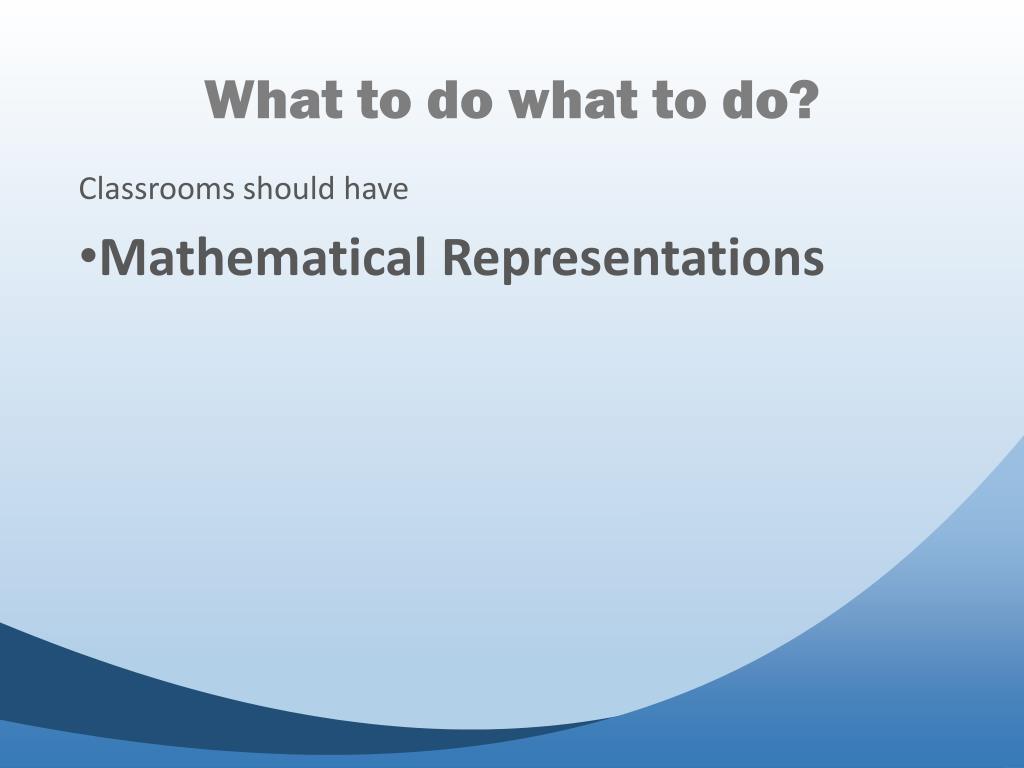 What to do what to do?

Classrooms should have

•Mathematical Representations